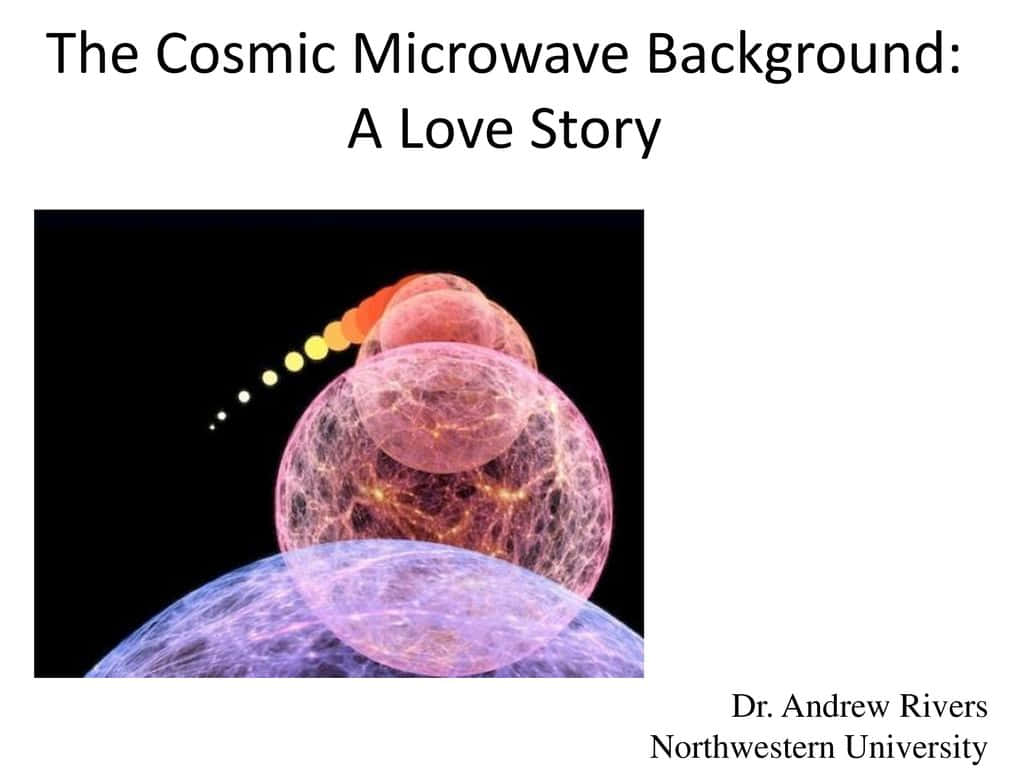 The Cosmic Microwave Background:
A Love Story

Dr. Andrew Rivers
Northwestern University